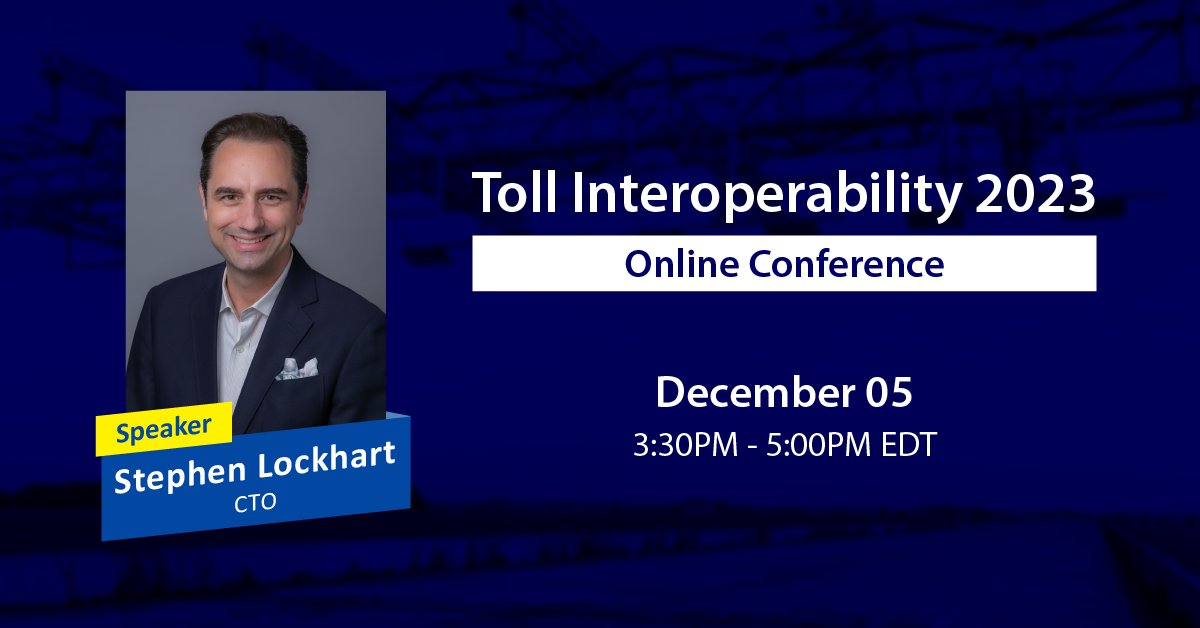 Speaker
Stephen Lockhart
CTO

Toll Interoperability 2023

Online Conference

December 05
3:30PM - 5:00PM EDT